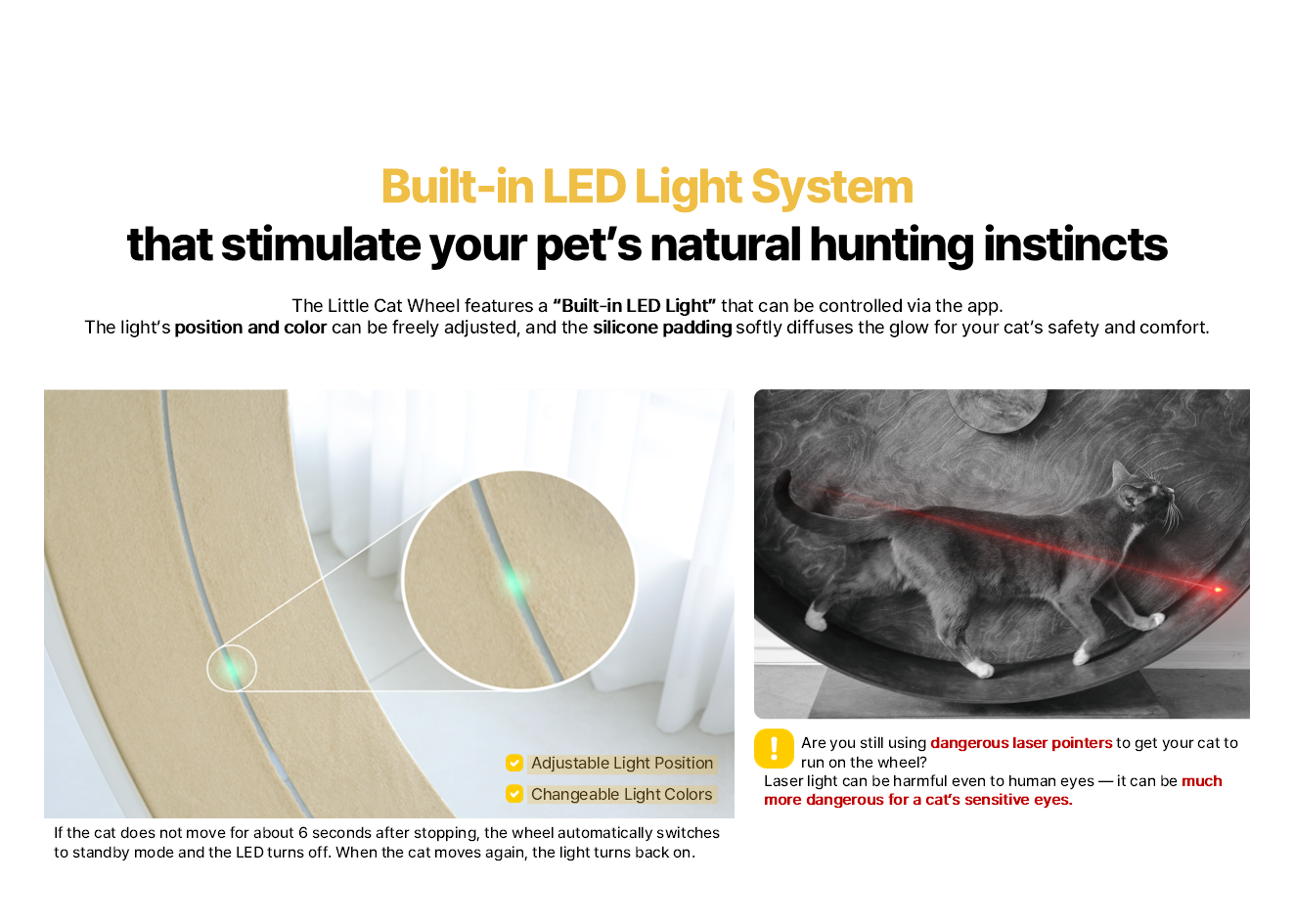 Built-in LED Light System
that stimulate your pet's natural hunting instincts

The Little Cat Wheel features a "Built-in LED Light" that can be controlled via the app.
The light's position and color can be freely adjusted, and the silicone padding softly diffuses the glow for your cat's safety and comfort.

☑ Adjustable Light Position
☑ Changeable Light Colors

If the cat does not move for about 6 seconds after stopping, the wheel automatically switches to standby mode and the LED turns off. When the cat moves again, the light turns back on.

!
Are you still using dangerous laser pointers to get your cat to run on the wheel?
Laser light can be harmful even to human eyes — it can be much more dangerous for a cat's sensitive eyes.